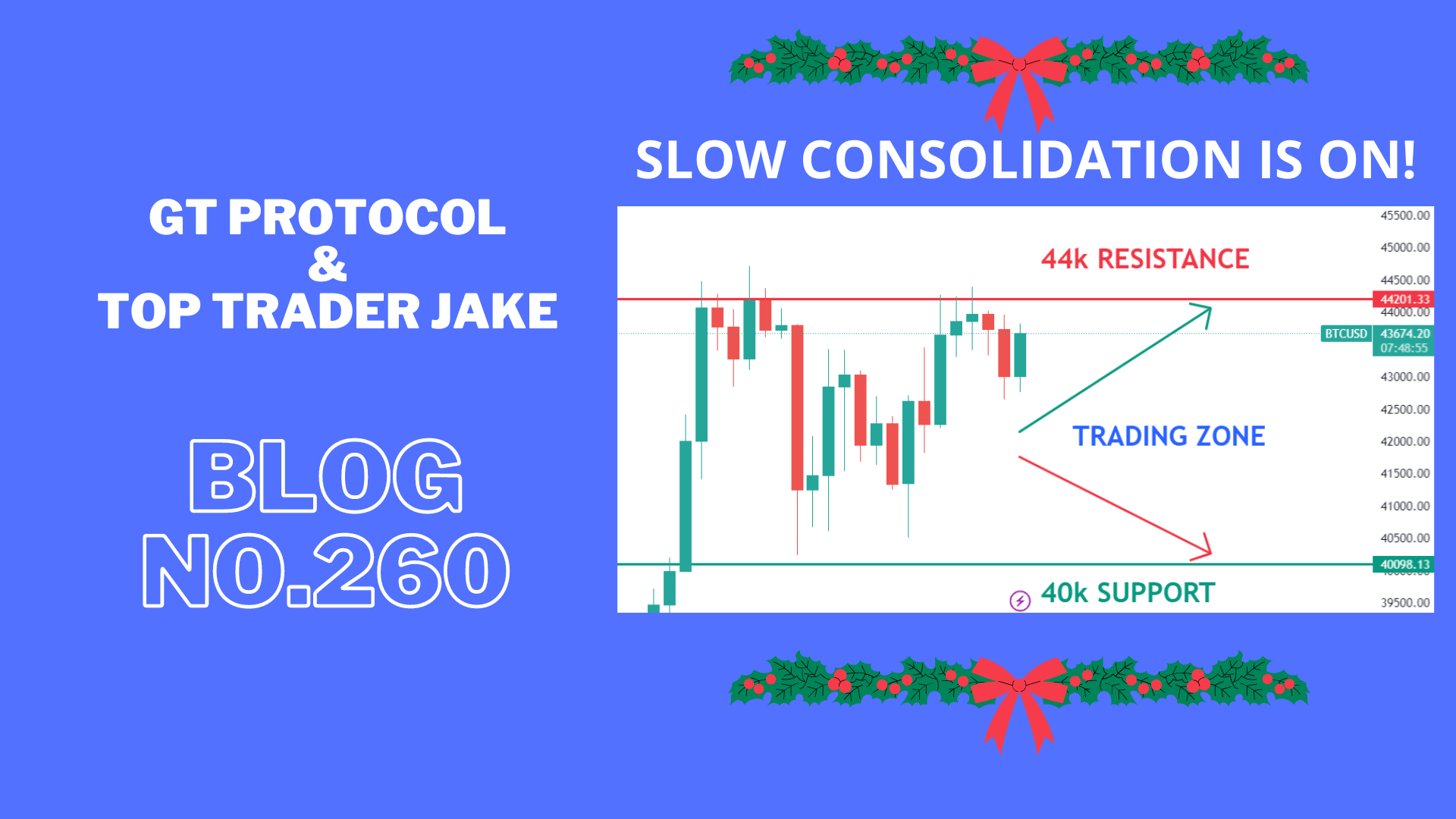 GT PROTOCOL
&
TOP TRADER JAKE

BLOG
NO.260

SLOW CONSOLIDATION IS ON!

44k RESISTANCE

TRADING ZONE

40k SUPPORT

45500.00
45000.00
44500.00
44201.33
44000.00
BTCUSD
43674.20
07:48:55
43000.00
42500.00
42000.00
41500.00
41000.00
40500.00
40098.13
39500.00